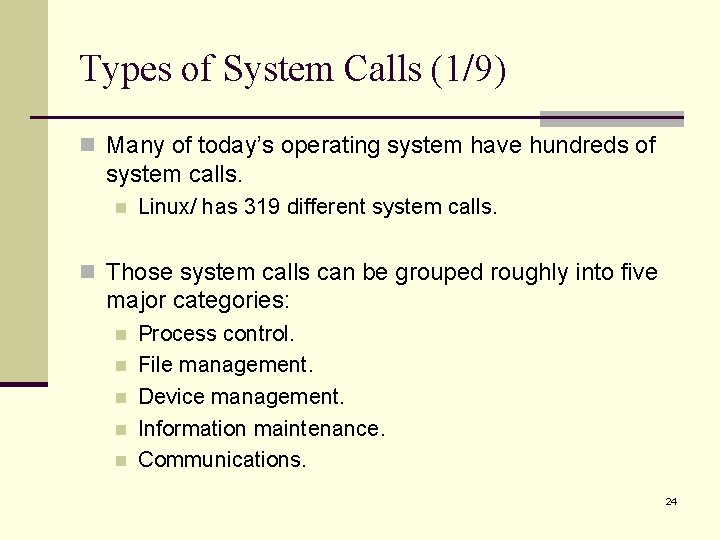 Types of System Calls (1/9)

Many of today's operating system have hundreds of system calls.

Linux/ has 319 different system calls.

Those system calls can be grouped roughly into five major categories:

Process control.

File management.

Device management.

Information maintenance.

Communications.

24